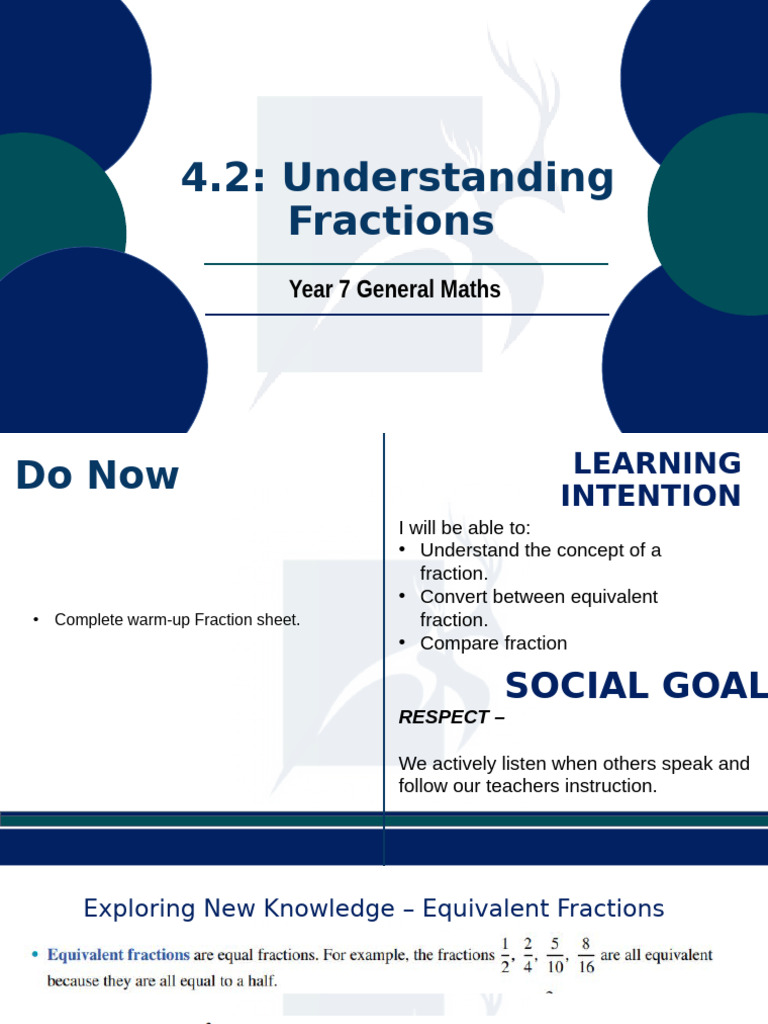 4.2: Understanding Fractions

Year 7 General Maths

Do Now

• Complete warm-up Fraction sheet.

LEARNING INTENTION

I will be able to:
• Understand the concept of a fraction.
• Convert between equivalent fraction.
• Compare fraction

SOCIAL GOAL

RESPECT –

We actively listen when others speak and follow our teachers instruction.

Exploring New Knowledge – Equivalent Fractions

• Equivalent fractions are equal fractions. For example, the fractions $\frac{1}{2}$, $\frac{2}{4}$, $\frac{5}{10}$, $\frac{8}{16}$ are all equivalent because they are all equal to a half.